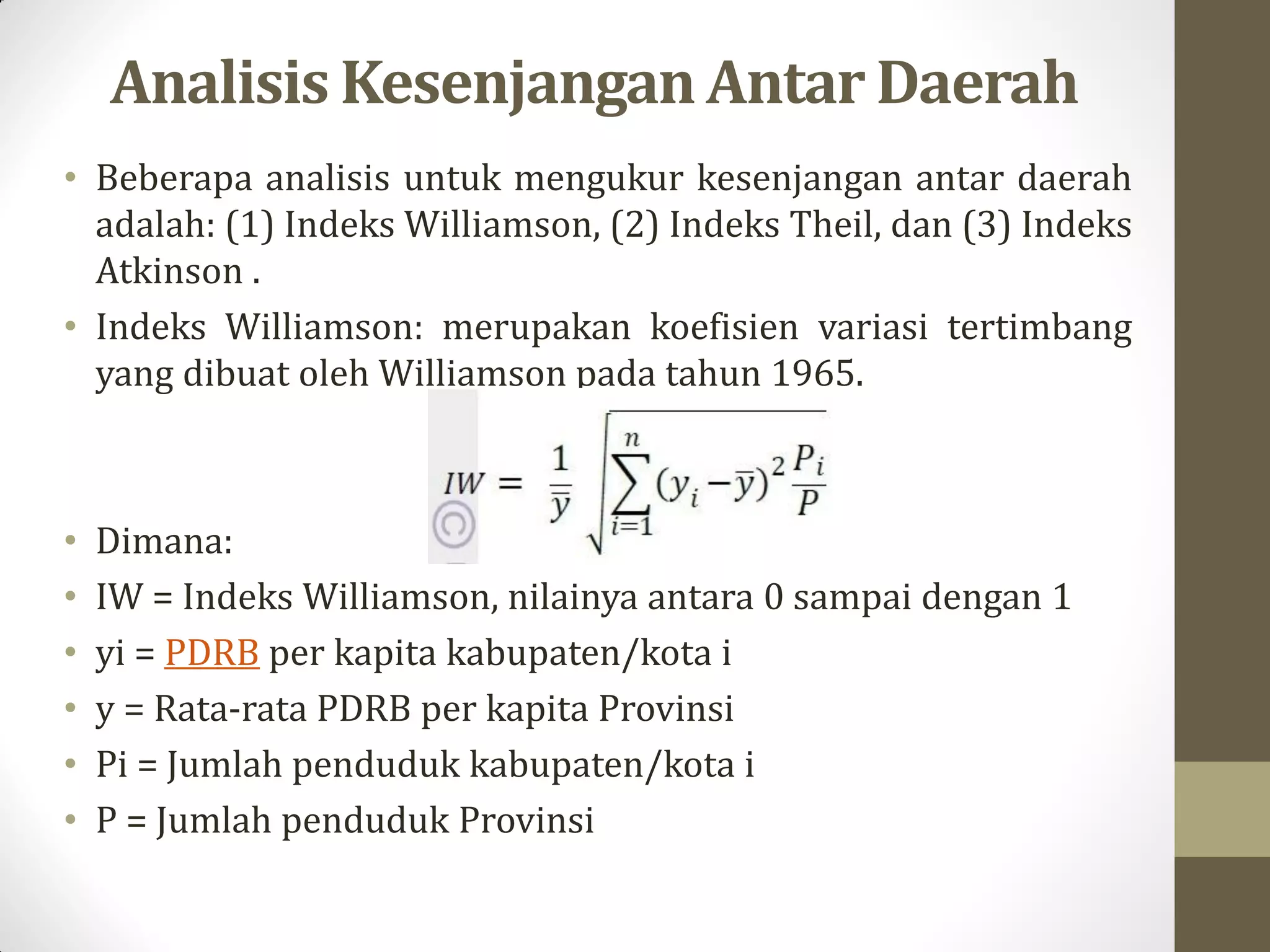 Analisis Kesenjangan Antar Daerah

• Beberapa analisis untuk mengukur kesenjangan antar daerah adalah: (1) Indeks Williamson, (2) Indeks Theil, dan (3) Indeks Atkinson .

• Indeks Williamson: merupakan koefisien variasi tertimbang yang dibuat oleh Williamson pada tahun 1965.

$IW = \frac{1}{\bar{y}} \sqrt{\sum_{i=1}^{n} (y_i - \bar{y})^2 \frac{P_i}{P}}$

• Dimana:
• IW = Indeks Williamson, nilainya antara 0 sampai dengan 1
• yi = PDRB per kapita kabupaten/kota i
• y = Rata-rata PDRB per kapita Provinsi
• Pi = Jumlah penduduk kabupaten/kota i
• P = Jumlah penduduk Provinsi